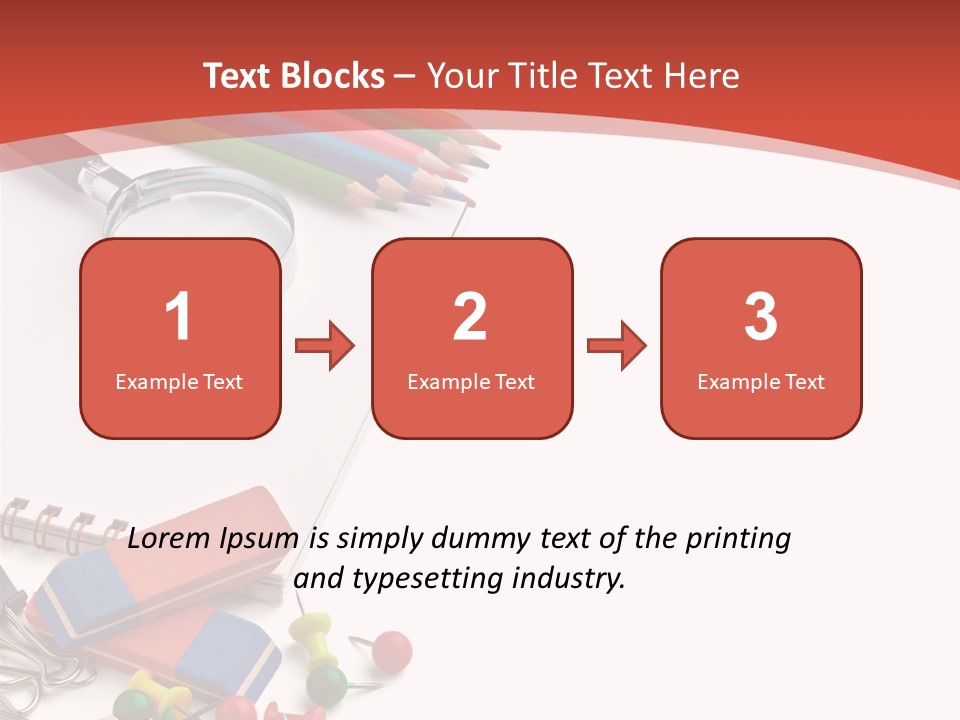 Text Blocks – Your Title Text Here

1
Example Text

2
Example Text

3
Example Text

Lorem Ipsum is simply dummy text of the printing and typesetting industry.